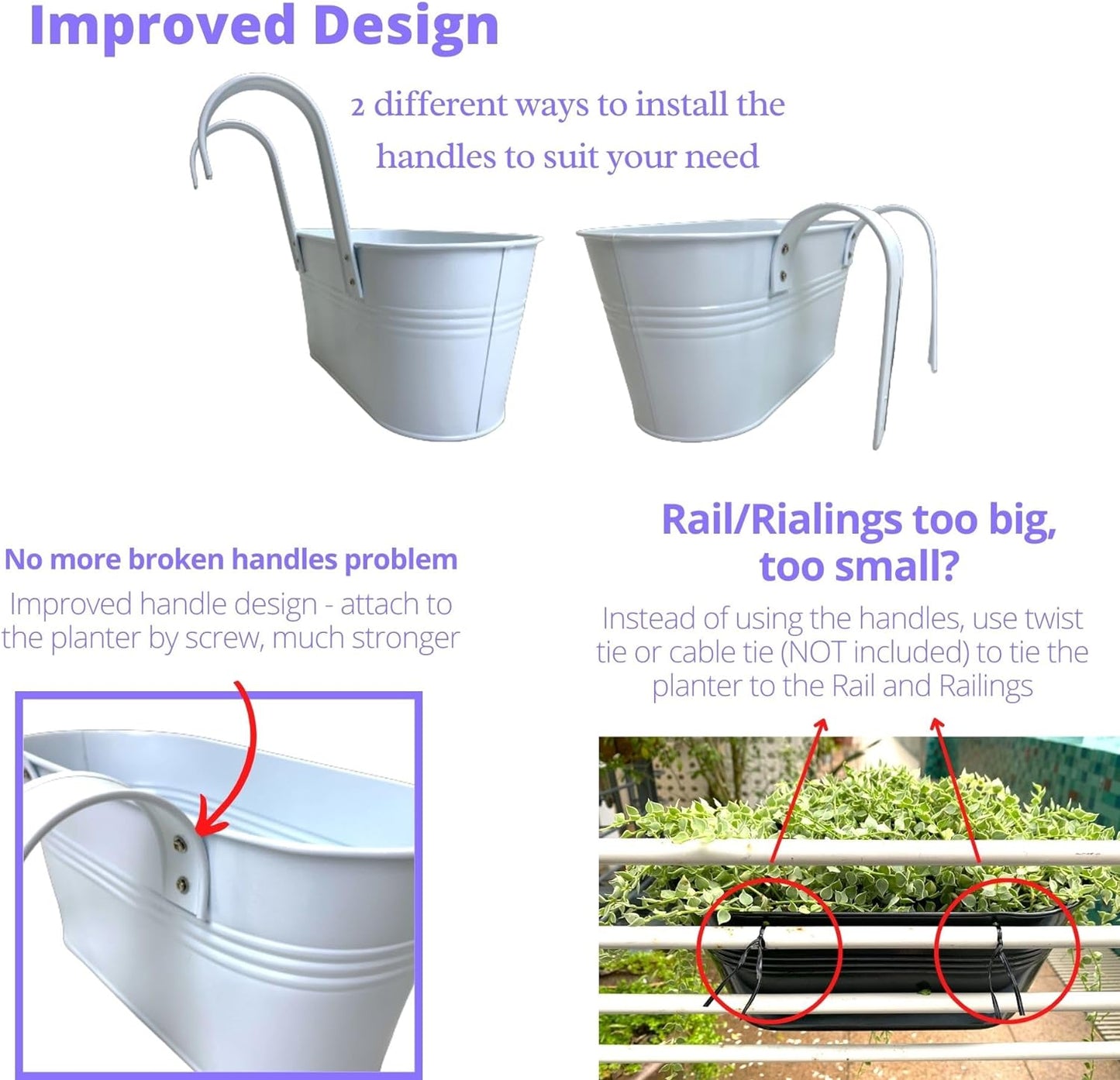 Improved Design

2 different ways to install the handles to suit your need

No more broken handles problem

Improved handle design - attach to the planter by screw, much stronger

Rail/Rialings too big, too small?

Instead of using the handles, use twist tie or cable tie (NOT included) to tie the planter to the Rail and Railings